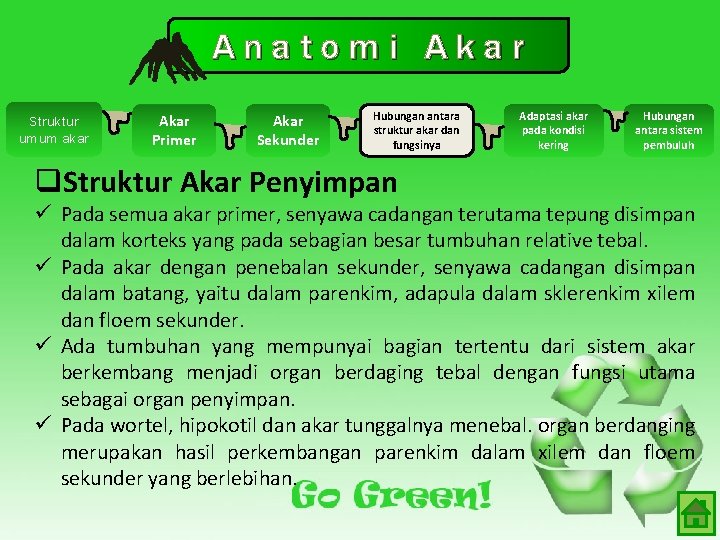 Anatomi Akar

Struktur umum akar

Akar Primer

Akar Sekunder

Hubungan antara struktur akar dan fungsinya

Adaptasi akar pada kondisi kering

Hubungan antara sistem pembuluh

❑Struktur Akar Penyimpan

✓ Pada semua akar primer, senyawa cadangan terutama tepung disimpan dalam korteks yang pada sebagian besar tumbuhan relative tebal.

✓ Pada akar dengan penebalan sekunder, senyawa cadangan disimpan dalam batang, yaitu dalam parenkim, adapula dalam sklerenkim xilem dan floem sekunder.

✓ Ada tumbuhan yang mempunyai bagian tertentu dari sistem akar berkembang menjadi organ berdaging tebal dengan fungsi utama sebagai organ penyimpan.

✓ Pada wortel, hipokotil dan akar tunggalnya menebal. organ berdanging merupakan hasil perkembangan parenkim dalam xilem dan floem sekunder yang berlebihan.

Go Green!